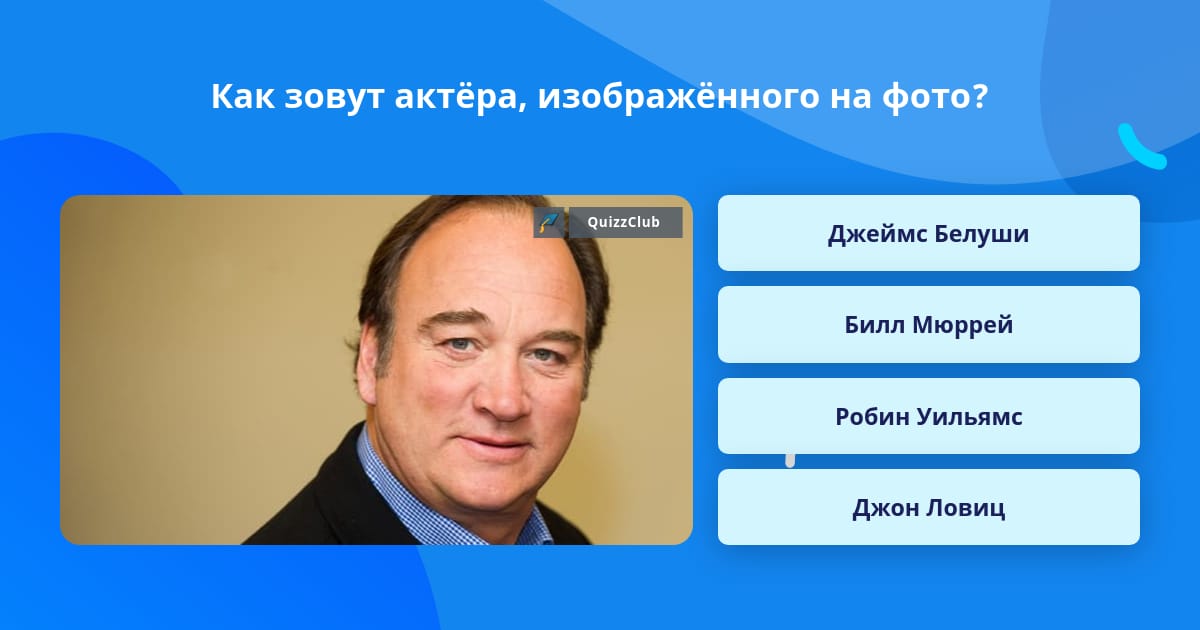 Как зовут актёра, изображённого на фото?

QuizzClub

Джеймс Белуши

Билл Мюррей

Робин Уильямс

Джон Ловиц